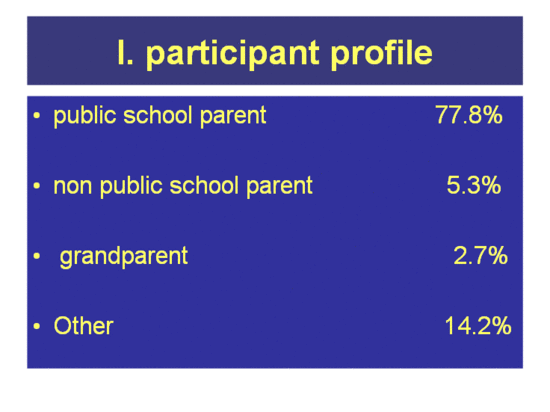 I. participant profile

• public school parent 77.8%

• non public school parent 5.3%

• grandparent 2.7%

• Other 14.2%